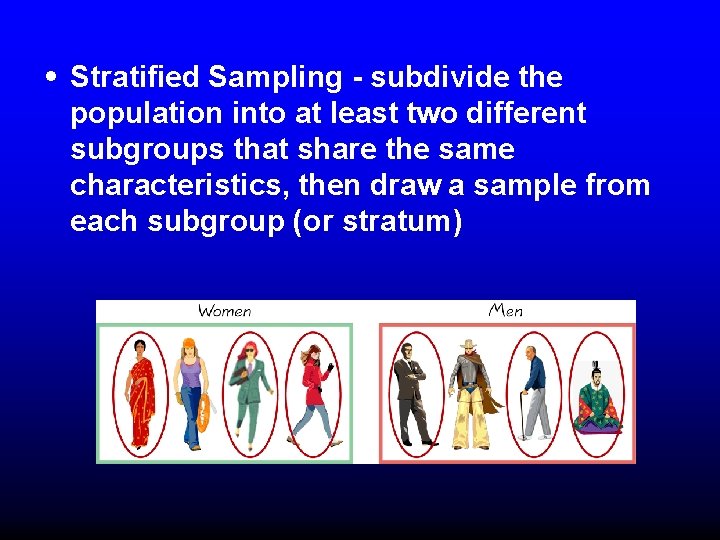 • Stratified Sampling - subdivide the population into at least two different subgroups that share the same characteristics, then draw a sample from each subgroup (or stratum)

Women

Men